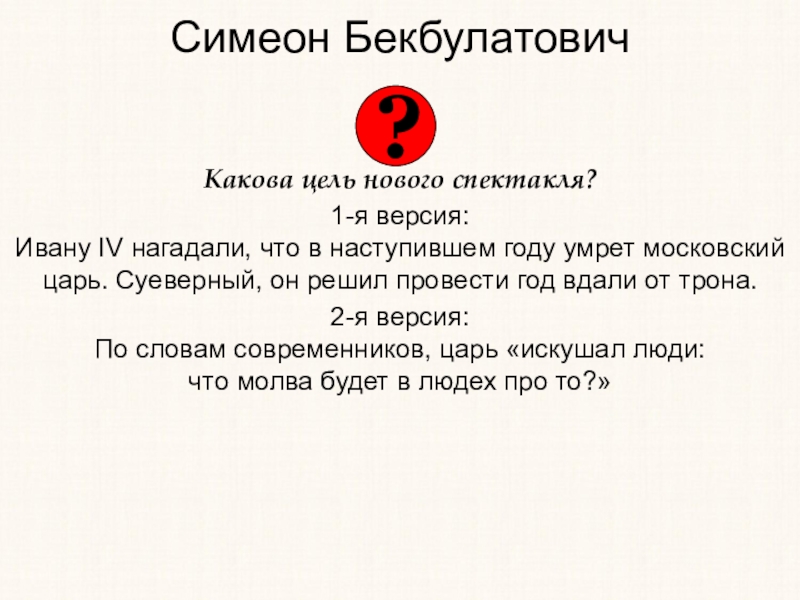 Симеон Бекбулатович

?

Какова цель нового спектакля?

1-я версия:
Ивану IV нагадали, что в наступившем году умрет московский царь. Суеверный, он решил провести год вдали от трона.

2-я версия:
По словам современников, царь «искушал люди: что молва будет в людех про то?»